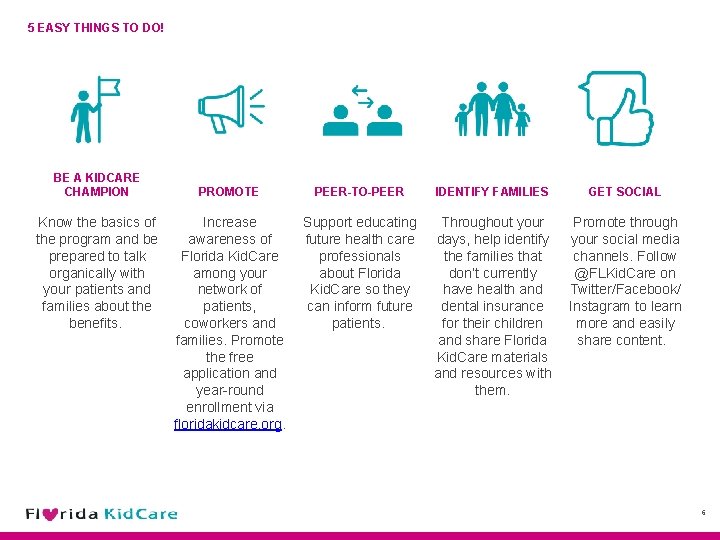 5 EASY THINGS TO DO!

BE A KIDCARE CHAMPION

Know the basics of the program and be prepared to talk organically with your patients and families about the benefits.

PROMOTE

Increase awareness of Florida KidCare among your network of patients, coworkers and families. Promote the free application and year-round enrollment via floridakidcare.org.

PEER-TO-PEER

Support educating future health care professionals about Florida KidCare so they can inform future patients.

IDENTIFY FAMILIES

Throughout your days, help identify the families that don't currently have health and dental insurance for their children and share Florida KidCare materials and resources with them.

GET SOCIAL

Promote through your social media channels. Follow @FLKidCare on Twitter/Facebook/ Instagram to learn more and easily share content.

Florida KidCare

6